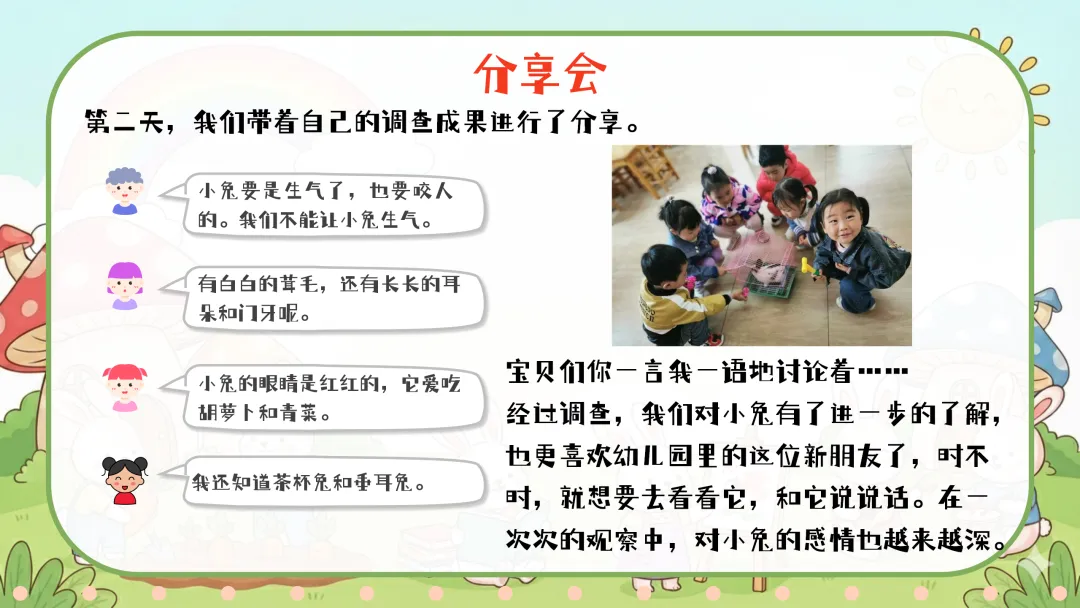 分享会

第二天，我们带着自己的调查成果进行了分享。

小兔要是生气了，也要咬人的。我们不能让小兔生气。

有白白的茸毛，还有长长的耳朵和门牙呢。

小兔的眼睛是红红的，它爱吃胡萝卜和青菜。

我还知道茶杯兔和垂耳兔。

宝贝们你一言我一语地讨论着……
经过调查，我们对小兔有了进一步的了解，也更喜欢幼儿园里的这位新朋友了，时不时，就想要去看看它，和它说说话。在一次次的观察中，对小兔的感情也越来越深。